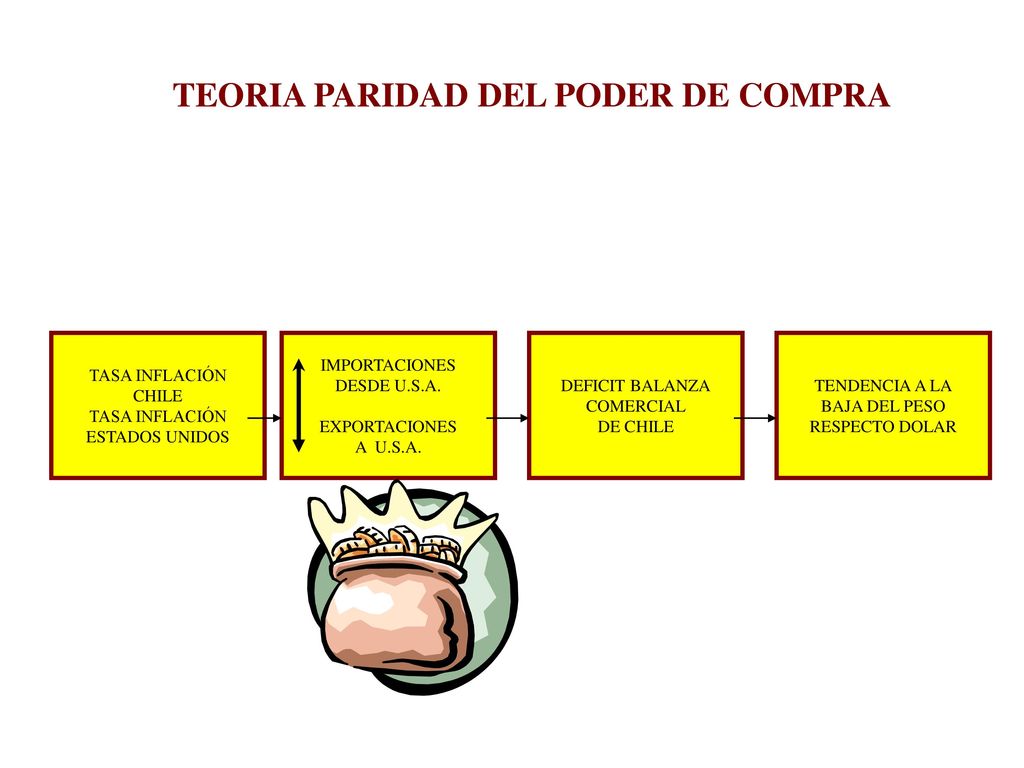 TEORIA PARIDAD DEL PODER DE COMPRA

TASA INFLACIÓN CHILE
TASA INFLACIÓN ESTADOS UNIDOS

IMPORTACIONES DESDE U.S.A.

EXPORTACIONES A U.S.A.

DEFICIT BALANZA COMERCIAL DE CHILE

TENDENCIA A LA BAJA DEL PESO RESPECTO DOLAR